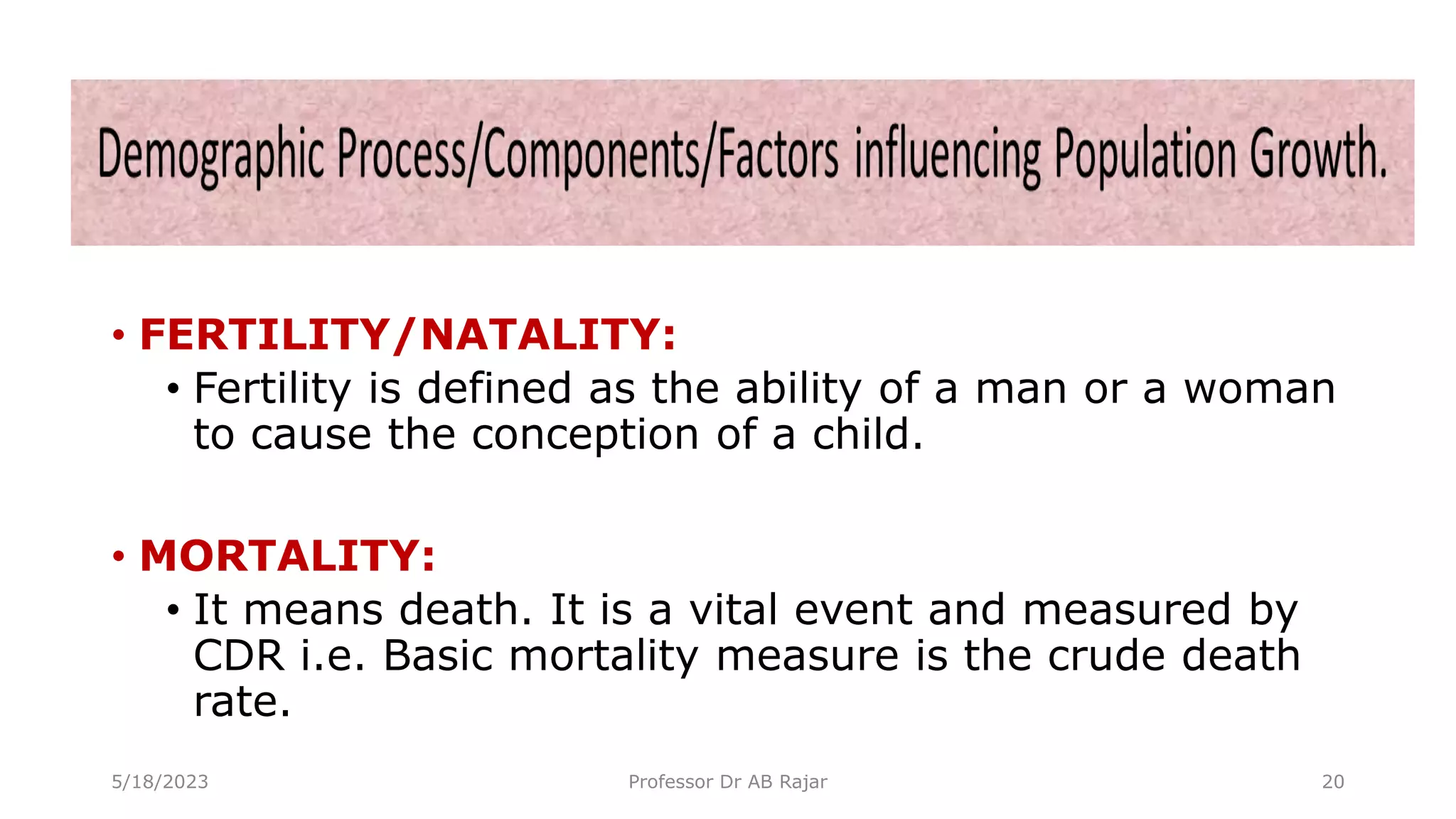 Demographic Process/Components/Factors influencing Population Growth.

• FERTILITY/NATALITY:
• Fertility is defined as the ability of a man or a woman to cause the conception of a child.

• MORTALITY:
• It means death. It is a vital event and measured by CDR i.e. Basic mortality measure is the crude death rate.

5/18/2023 Professor Dr AB Rajar 20